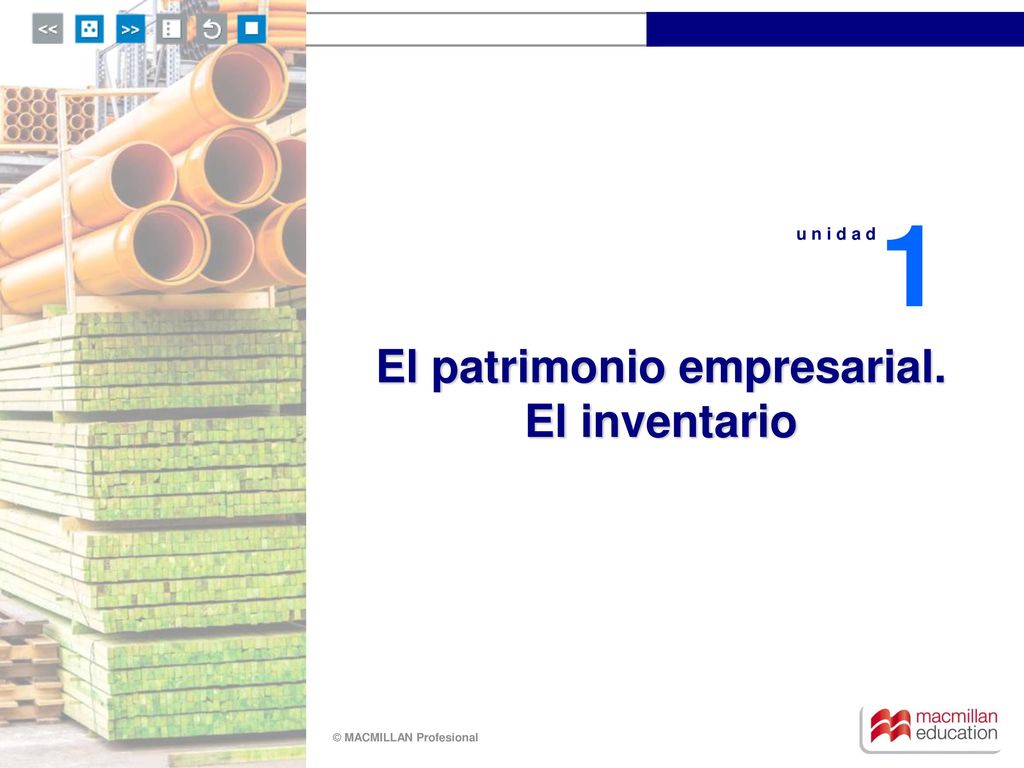 <<
>>

unidad 1

El patrimonio empresarial.
El inventario

© MACMILLAN Profesional

macmillan education